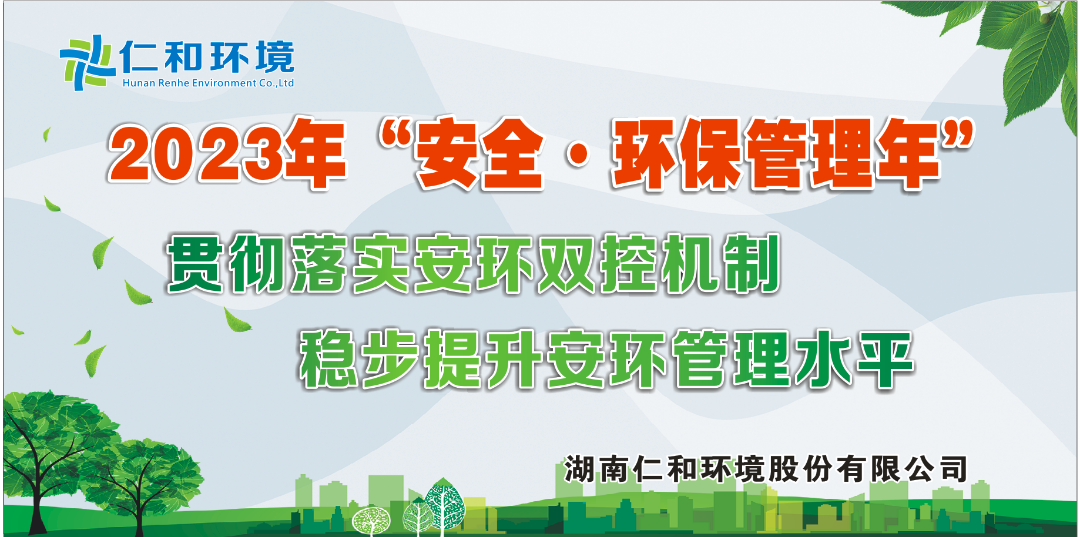 仁和环境
Hunan Renhe Environment Co.,Ltd

2023年“安全·环保管理年”

贯彻落实安环双控机制

稳步提升安环管理水平

湖南仁和环境股份有限公司